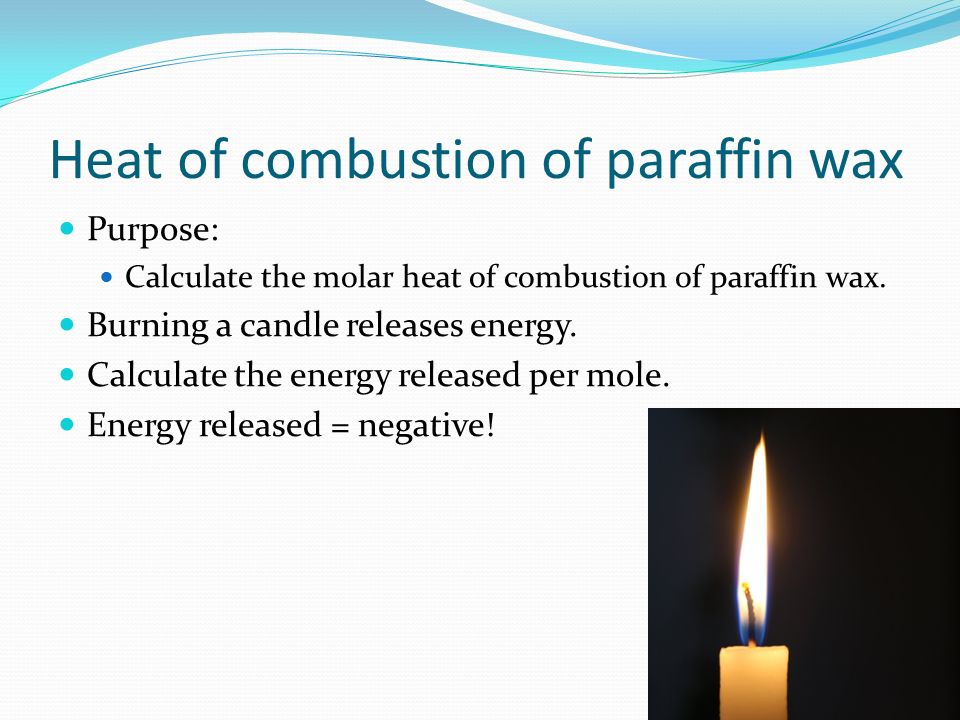 Heat of combustion of paraffin wax

- Purpose:
  - Calculate the molar heat of combustion of paraffin wax.
- Burning a candle releases energy.
- Calculate the energy released per mole.
- Energy released = negative!